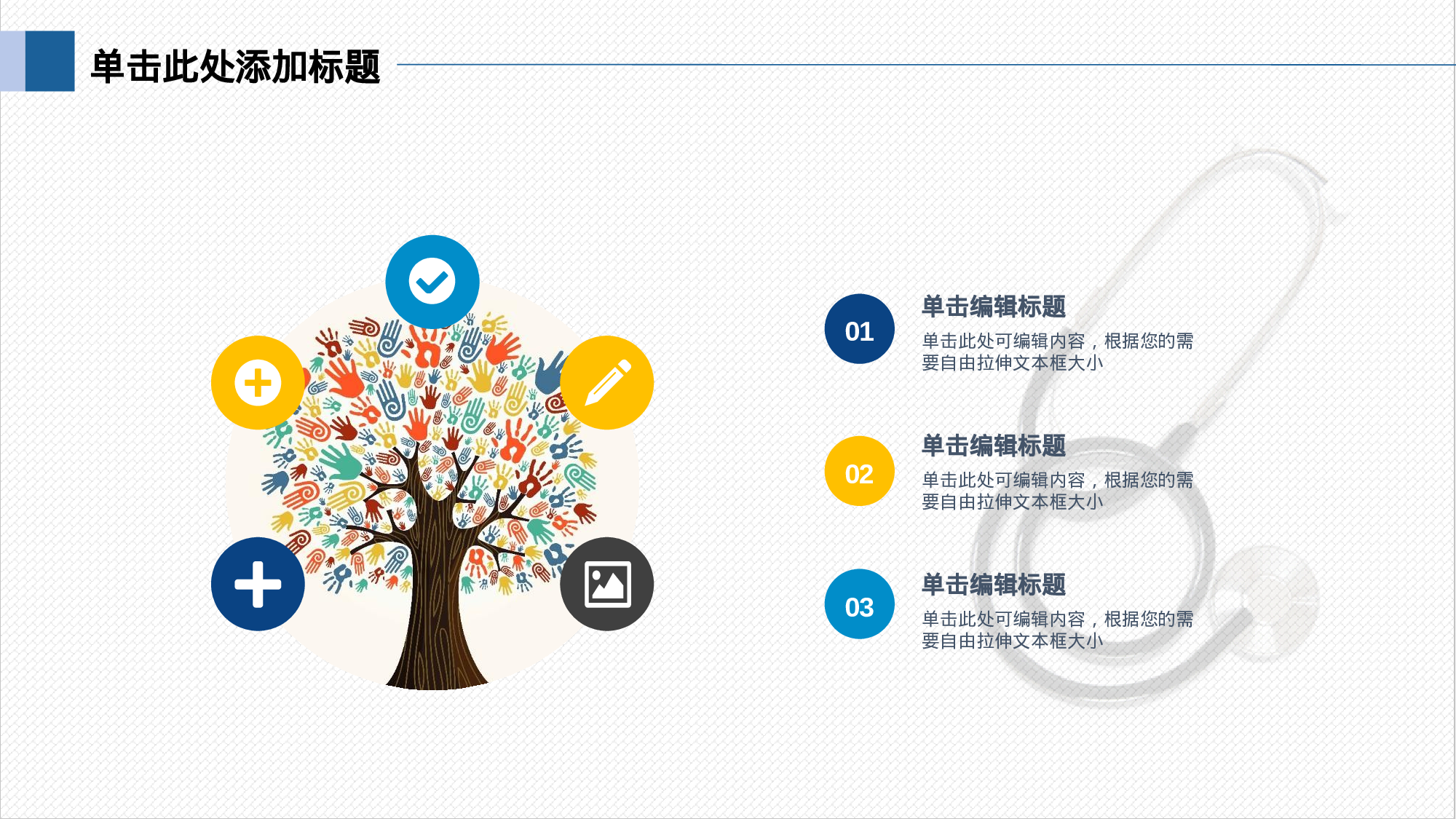 单击此处添加标题

01
单击编辑标题
单击此处可编辑内容，根据您的需要自由拉伸文本框大小

02
单击编辑标题
单击此处可编辑内容，根据您的需要自由拉伸文本框大小

03
单击编辑标题
单击此处可编辑内容，根据您的需要自由拉伸文本框大小